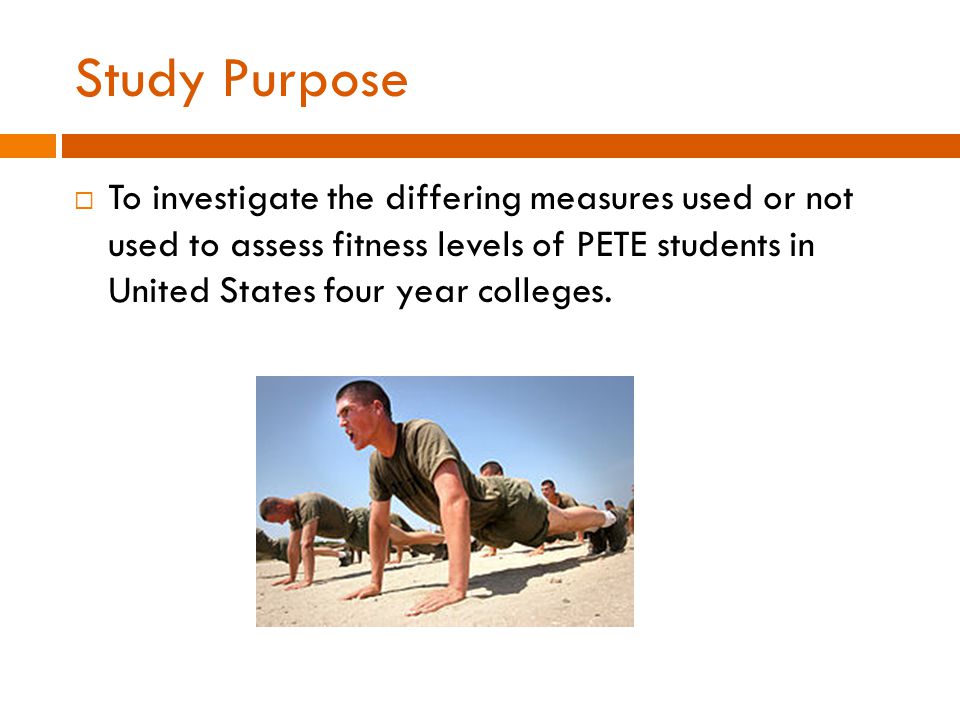 Study Purpose

□ To investigate the differing measures used or not used to assess fitness levels of PETE students in United States four year colleges.